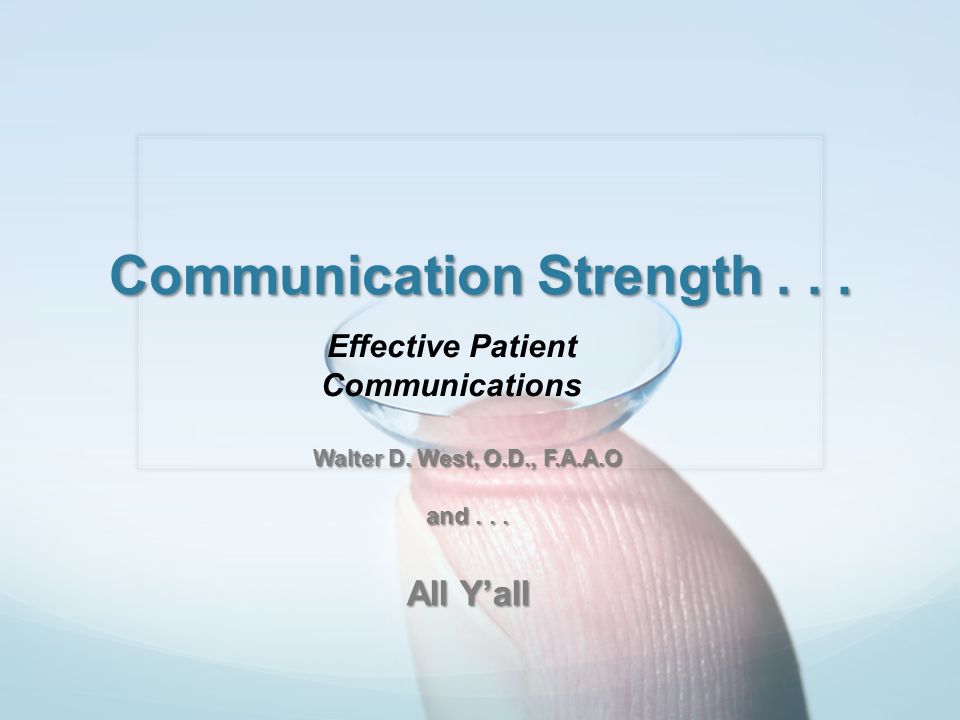 Communication Strength . . .

Effective Patient Communications

Walter D. West, O.D., F.A.A.O

and . . .

All Y'all